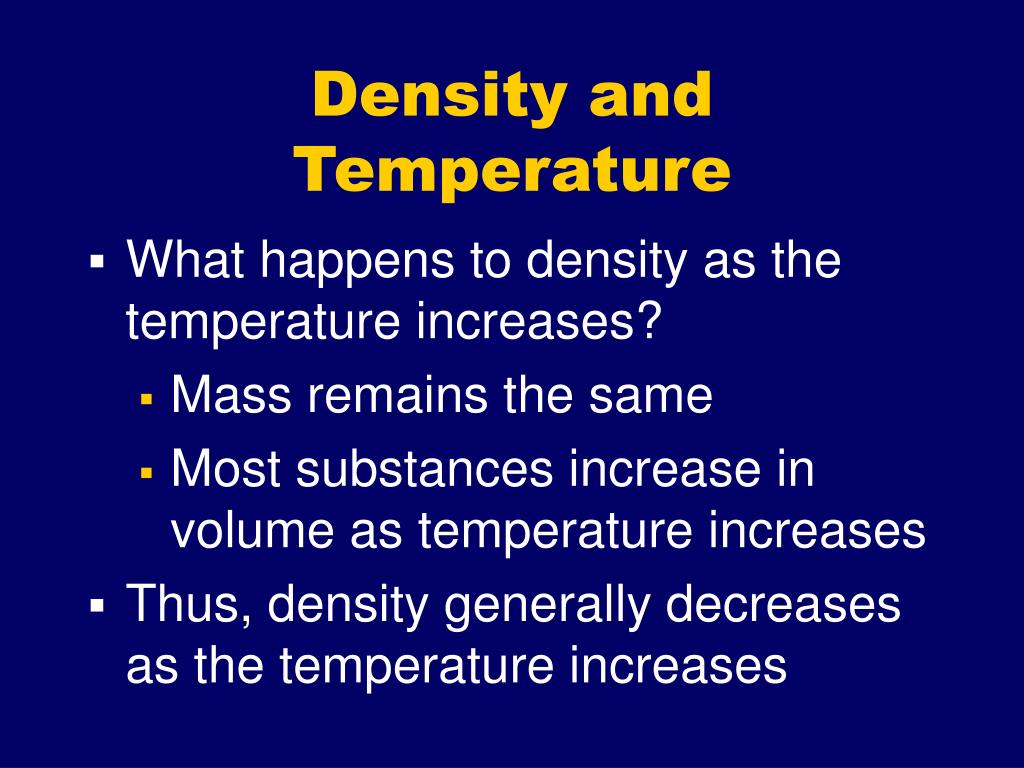 Density and Temperature

▪ What happens to density as the temperature increases?
 ▪ Mass remains the same
 ▪ Most substances increase in volume as temperature increases
▪ Thus, density generally decreases as the temperature increases